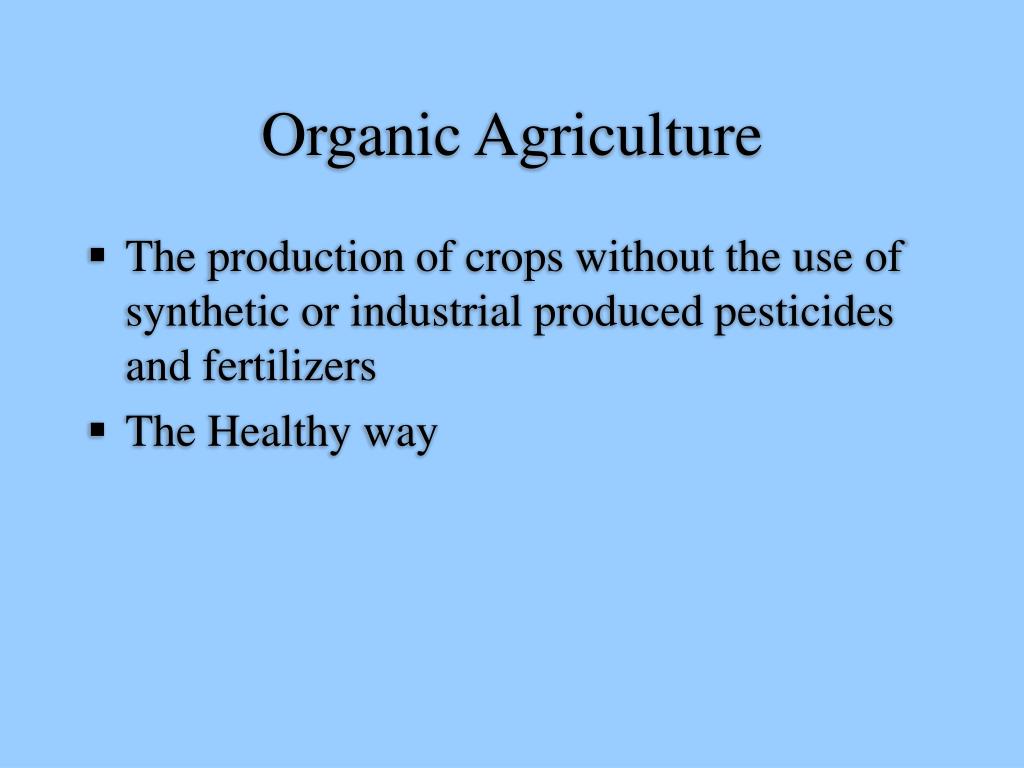 Organic Agriculture

▪ The production of crops without the use of synthetic or industrial produced pesticides and fertilizers

▪ The Healthy way